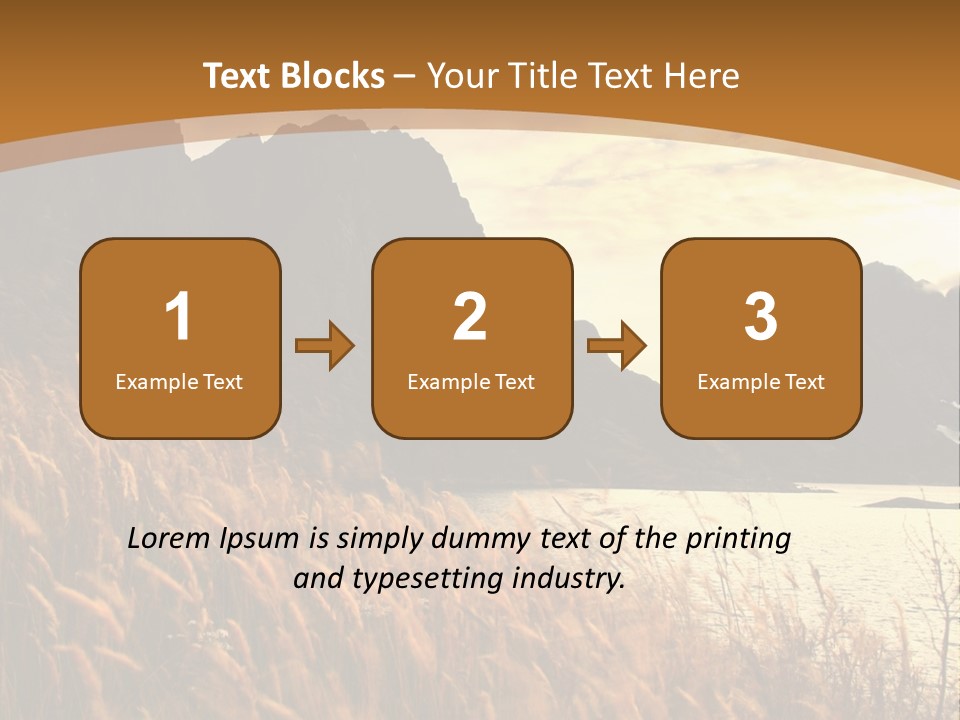 Text Blocks – Your Title Text Here

1
Example Text

2
Example Text

3
Example Text

Lorem Ipsum is simply dummy text of the printing and typesetting industry.